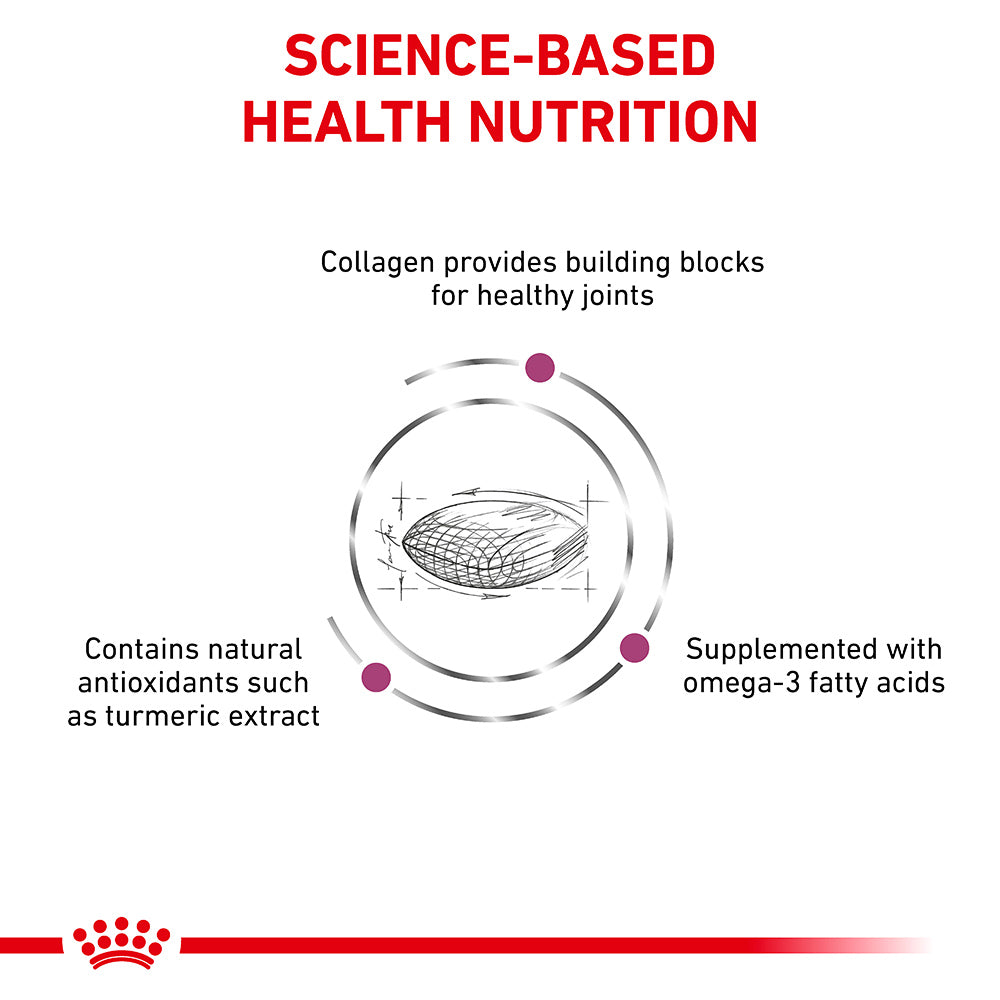 SCIENCE-BASED
HEALTH NUTRITION

Collagen provides building blocks for healthy joints

Contains natural antioxidants such as turmeric extract

Supplemented with omega-3 fatty acids